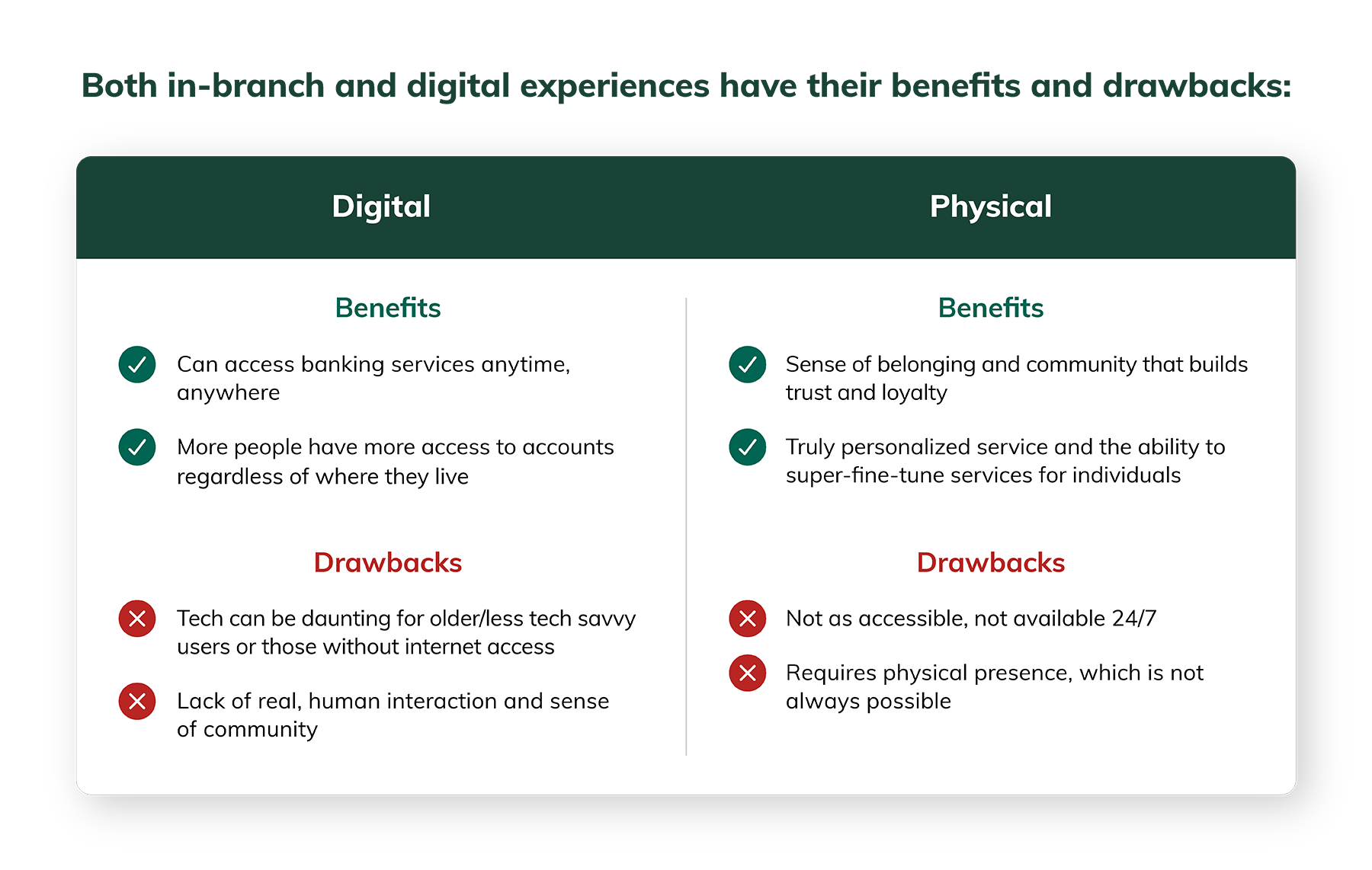 Both in-branch and digital experiences have their benefits and drawbacks:

Digital

Benefits

Can access banking services anytime, anywhere

More people have more access to accounts regardless of where they live

Drawbacks

Tech can be daunting for older/less tech savvy users or those without internet access

Lack of real, human interaction and sense of community

Physical

Benefits

Sense of belonging and community that builds trust and loyalty

Truly personalized service and the ability to super-fine-tune services for individuals

Drawbacks

Not as accessible, not available 24/7

Requires physical presence, which is not always possible